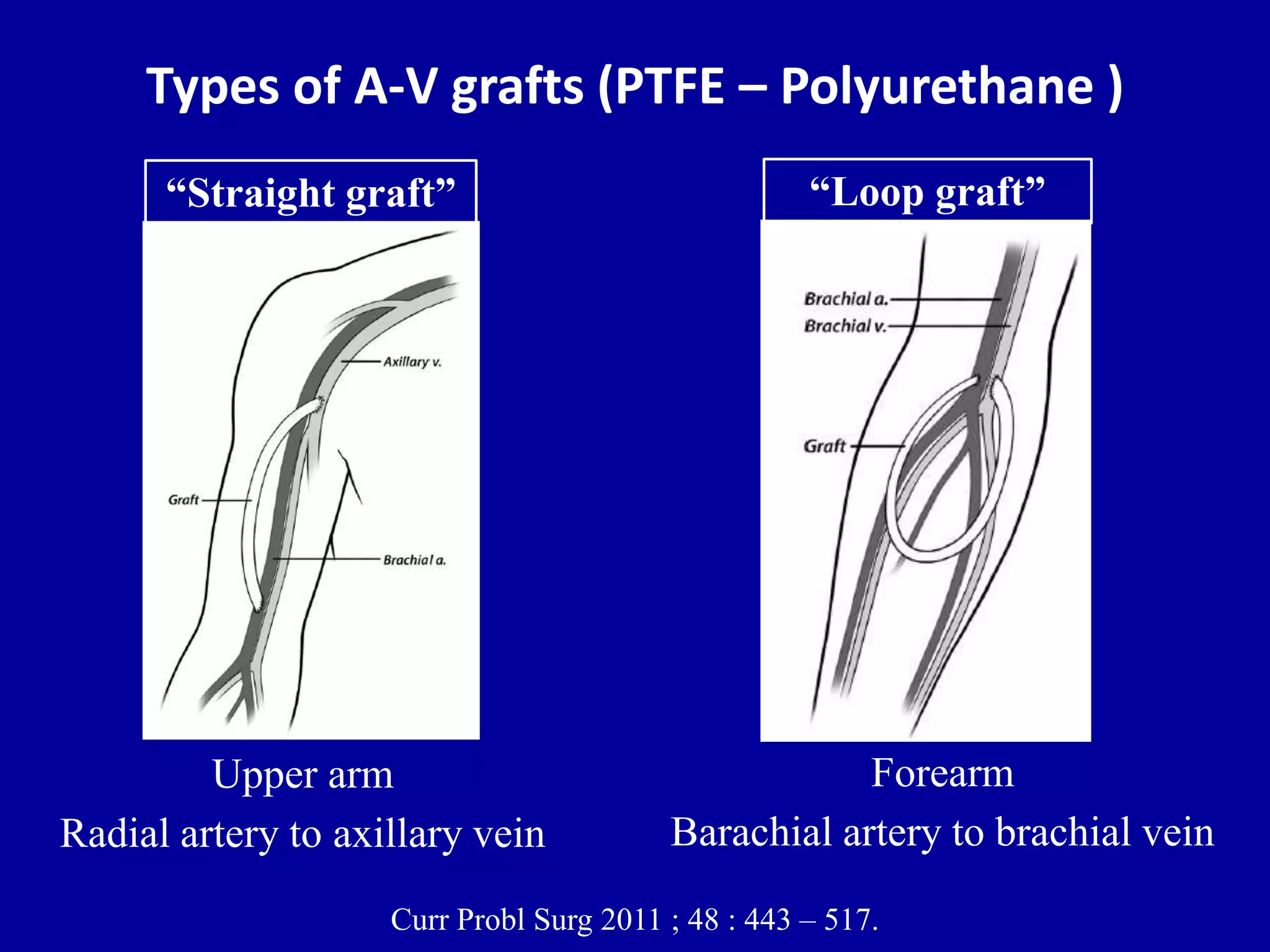 Types of A-V grafts (PTFE – Polyurethane )

“Straight graft”

Axillary v.

Graft

Brachial a.

Upper arm
Radial artery to axillary vein

“Loop graft”

Brachial a.
Brachial v.

Graft

Forearm
Barachial artery to brachial vein

Curr Probl Surg 2011 ; 48 : 443 – 517.